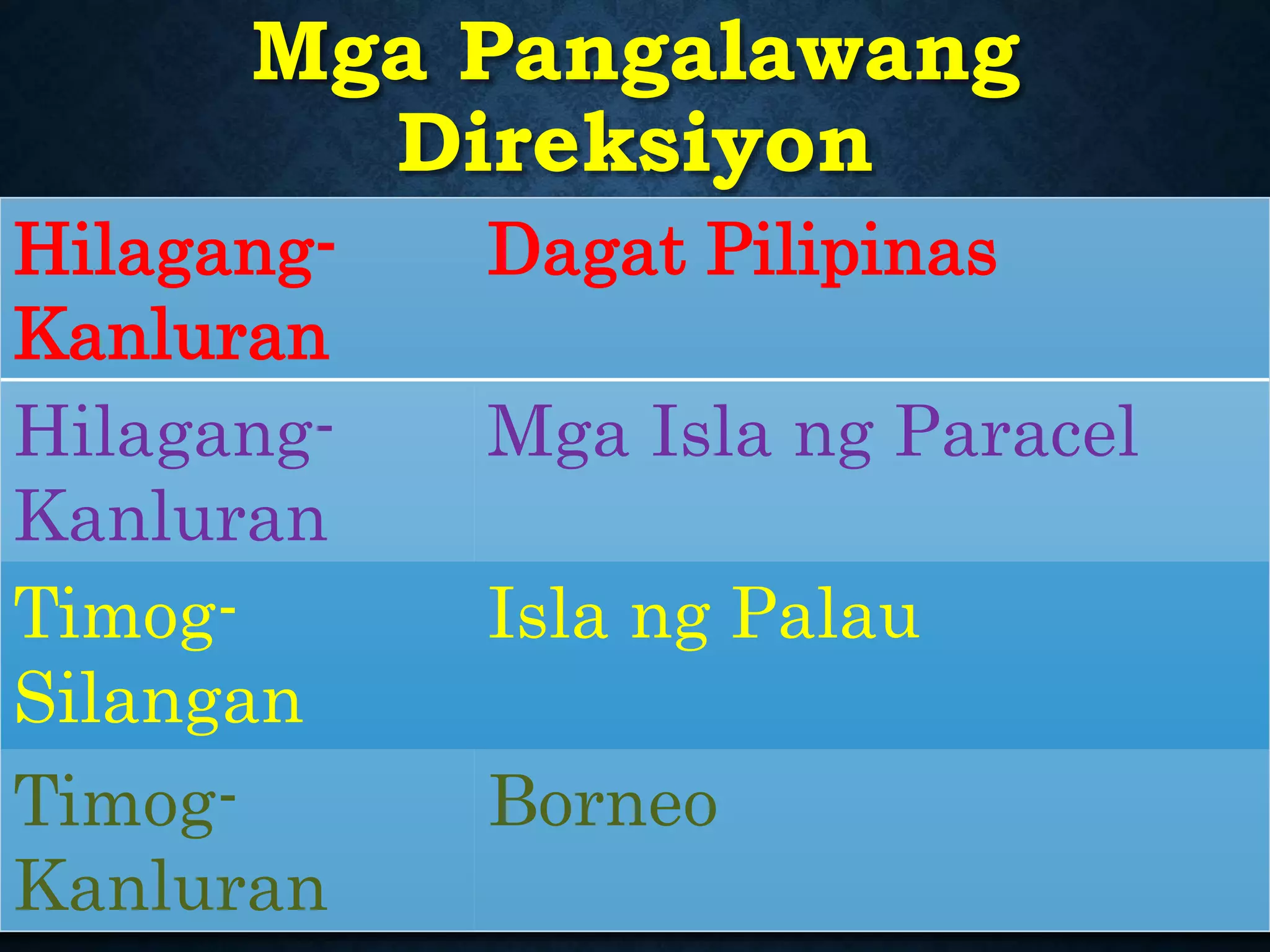 Mga Pangalawang Direksiyon

| Hilagang-Kanluran | Dagat Pilipinas |
|---|---|
| Hilagang-Kanluran | Mga Isla ng Paracel |
| Timog-Silangan | Isla ng Palau |
| Timog-Kanluran | Borneo |